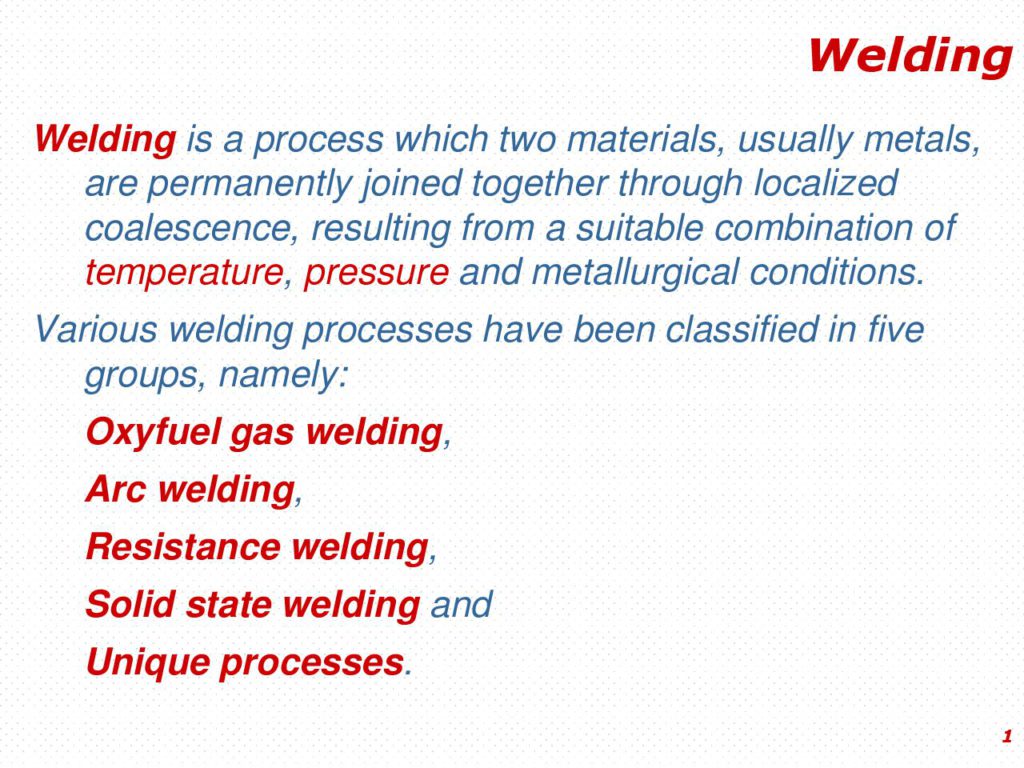 Welding

Welding is a process which two materials, usually metals, are permanently joined together through localized coalescence, resulting from a suitable combination of temperature, pressure and metallurgical conditions.

Various welding processes have been classified in five groups, namely:

Oxyfuel gas welding,

Arc welding,

Resistance welding,

Solid state welding and

Unique processes.

1